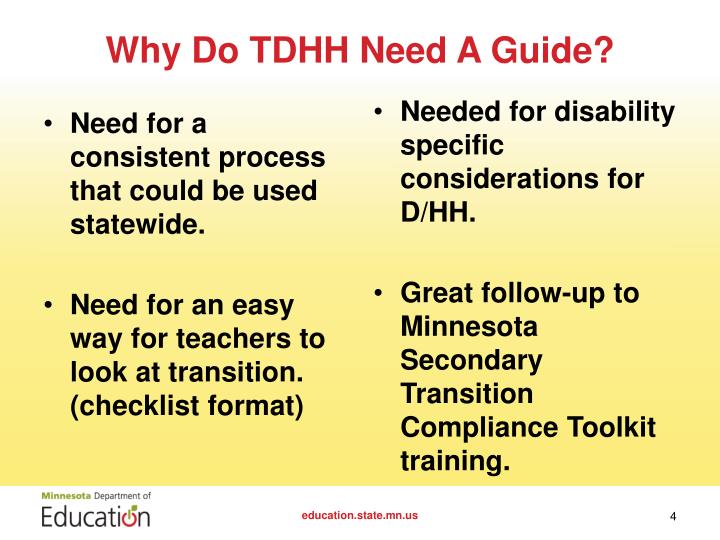 Why Do TDHH Need A Guide?

• Need for a consistent process that could be used statewide.

• Need for an easy way for teachers to look at transition. (checklist format)

• Needed for disability specific considerations for D/HH.

• Great follow-up to Minnesota Secondary Transition Compliance Toolkit training.

Minnesota Department of Education

education.state.mn.us

4